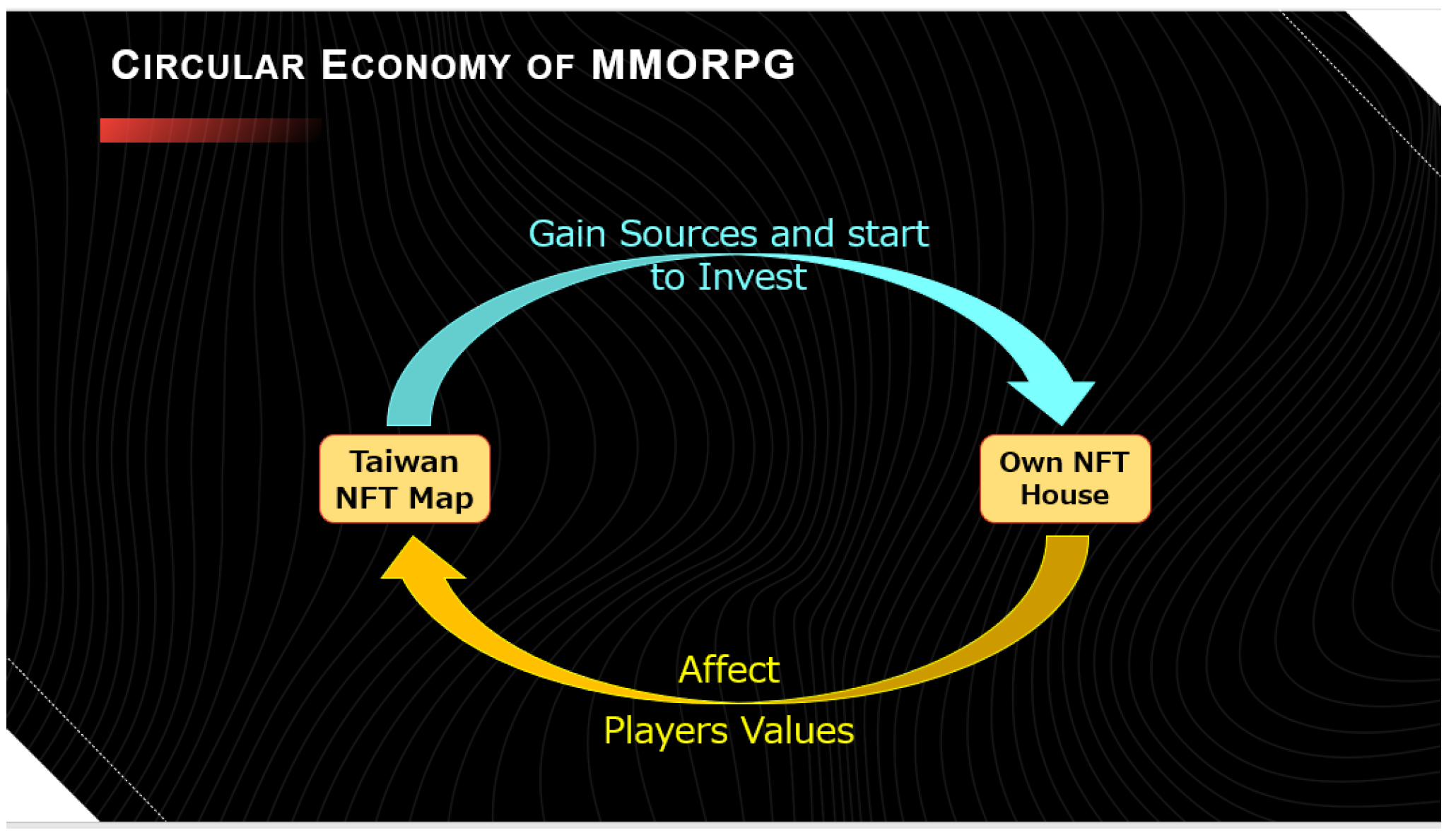 CIRCULAR ECONOMY OF MMORPG

Gain Sources and start to Invest

Taiwan NFT Map

Own NFT House

Affect

Players Values